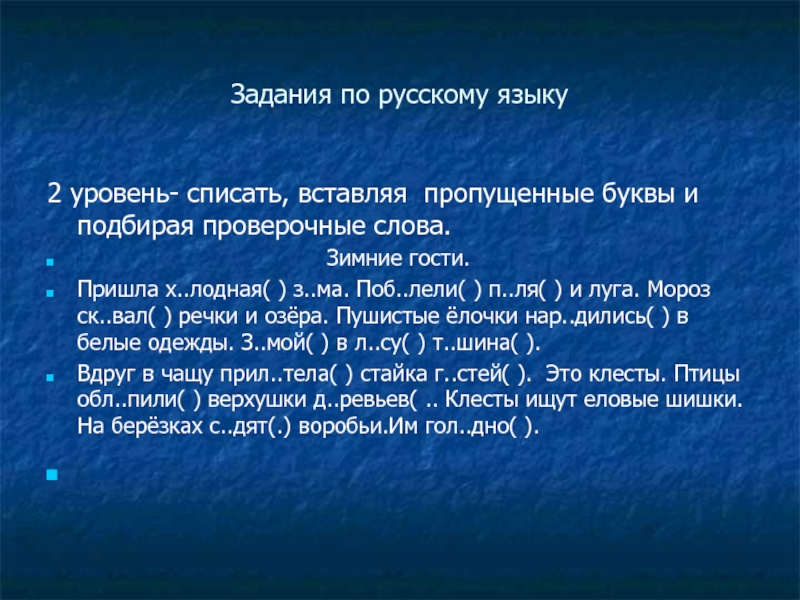 Задания по русскому языку

2 уровень- списать, вставляя пропущенные буквы и подбирая проверочные слова.

Зимние гости.

Пришла х..лодная( ) з..ма. Поб..лели( ) п..ля( ) и луга. Мороз ск..вал( ) речки и озёра. Пушистые ёлочки нар..дились( ) в белые одежды. З..мой( ) в л..су( ) т..шина( ).

Вдруг в чащу прил..тела( ) стайка г..стей( ). Это клесты. Птицы обл..пили( ) верхушки д..ревьев( .. Клесты ищут еловые шишки. На берёзках с..дят(.) воробьи.Им гол..дно( ).